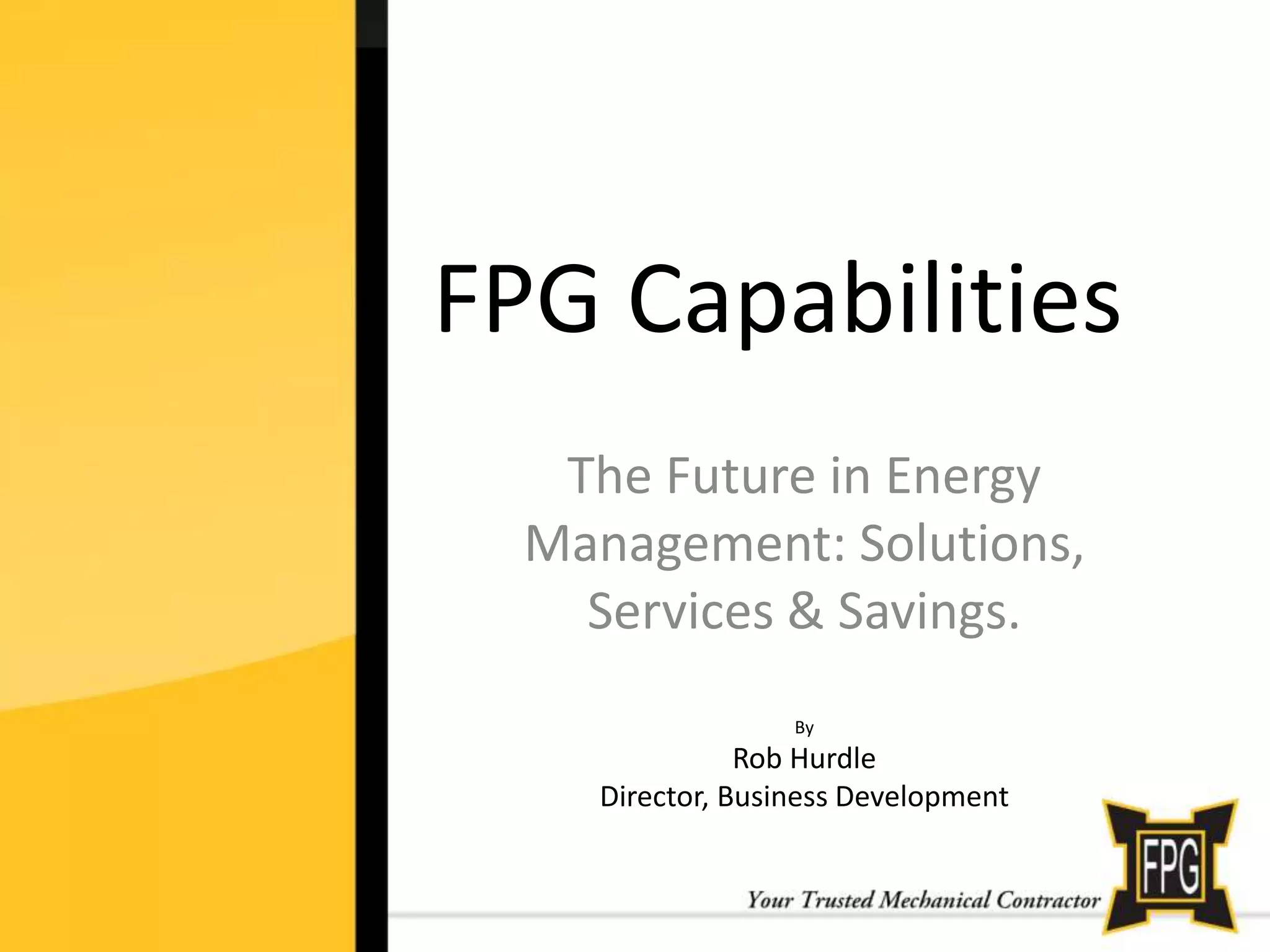 FPG Capabilities

The Future in Energy Management: Solutions, Services & Savings.

By
Rob Hurdle
Director, Business Development

Your Trusted Mechanical Contractor

FPG